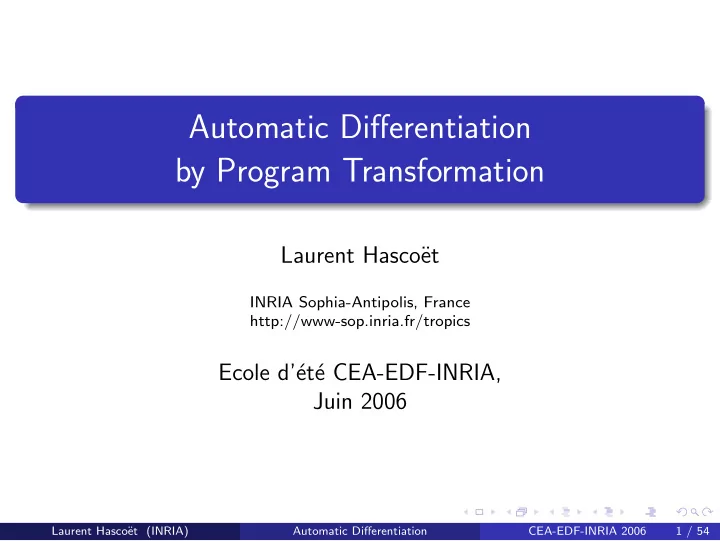 Automatic Differentiation
by Program Transformation

Laurent Hascoët

INRIA Sophia-Antipolis, France
http://www-sop.inria.fr/tropics

Ecole d'été CEA-EDF-INRIA,
Juin 2006

Laurent Hascoët (INRIA) Automatic Differentiation CEA-EDF-INRIA 2006 1 / 54